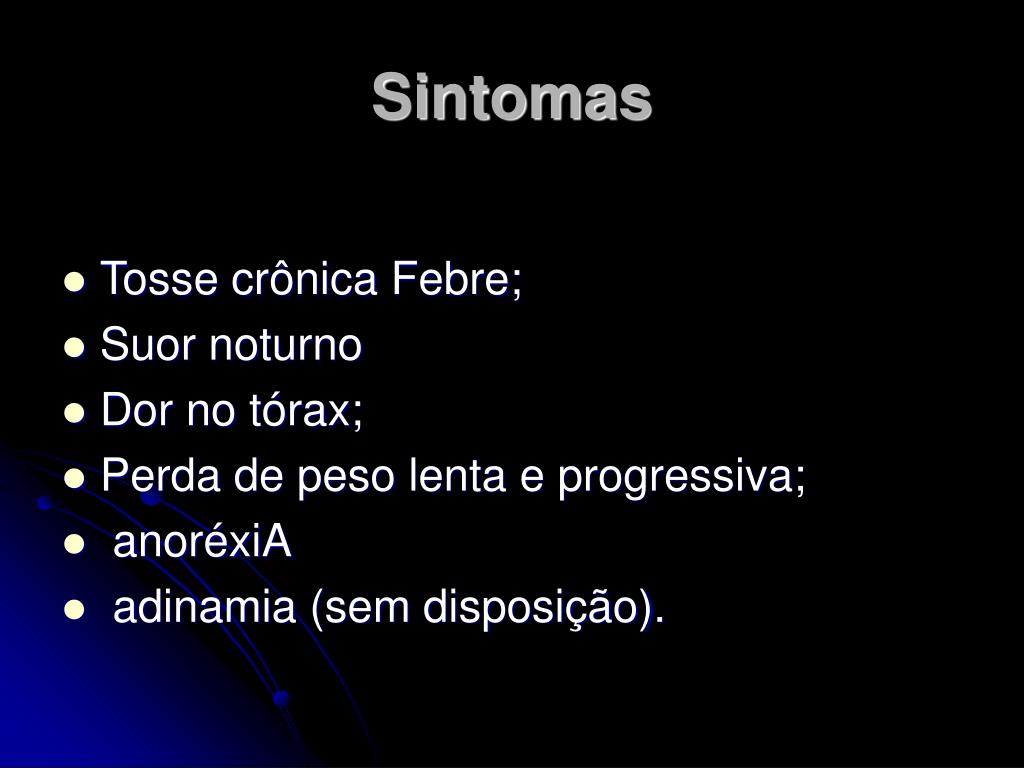 Sintomas

- Tosse crônica Febre;
- Suor noturno
- Dor no tórax;
- Perda de peso lenta e progressiva;
- anoréxiA
- adinamia (sem disposição).